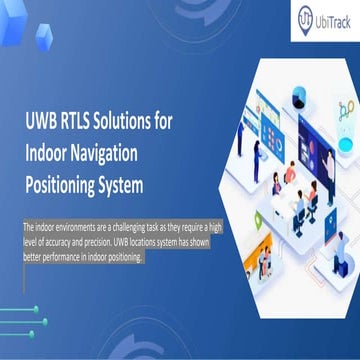 UbiTrack

UWB RTLS Solutions for Indoor Navigation Positioning System

The indoor environments are a challenging task as they require a high level of accuracy and precision. UWB locations system has shown better performance in indoor positioning.